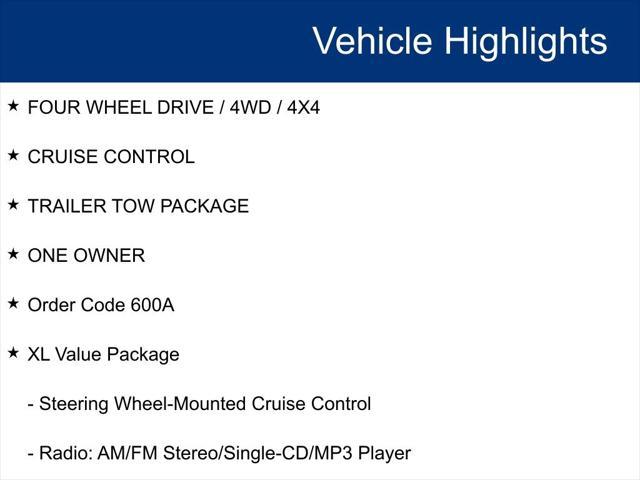 Vehicle Highlights

★ FOUR WHEEL DRIVE / 4WD / 4X4

★ CRUISE CONTROL

★ TRAILER TOW PACKAGE

★ ONE OWNER

★ Order Code 600A

★ XL Value Package

- Steering Wheel-Mounted Cruise Control

- Radio: AM/FM Stereo/Single-CD/MP3 Player